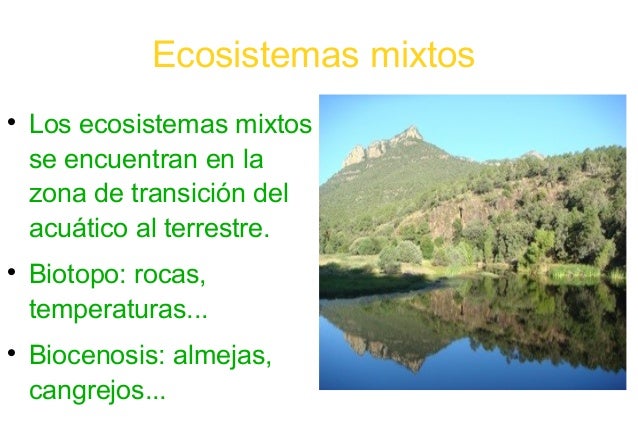 Ecosistemas mixtos

• Los ecosistemas mixtos se encuentran en la zona de transición del acuático al terrestre.

• Biotopo: rocas, temperaturas...

• Biocenosis: almejas, cangrejos...